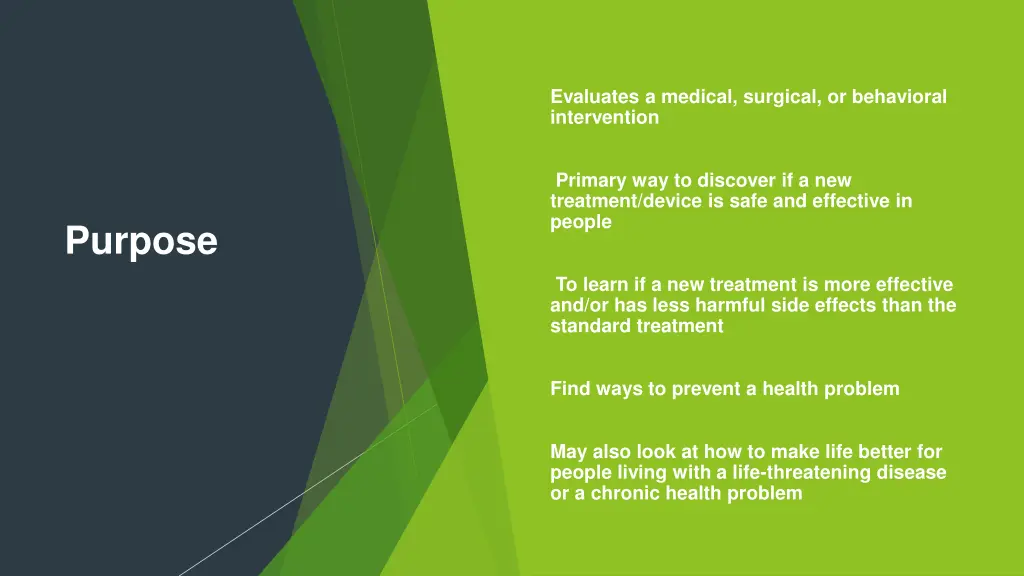 Purpose

Evaluates a medical, surgical, or behavioral intervention

Primary way to discover if a new treatment/device is safe and effective in people

To learn if a new treatment is more effective and/or has less harmful side effects than the standard treatment

Find ways to prevent a health problem

May also look at how to make life better for people living with a life-threatening disease or a chronic health problem